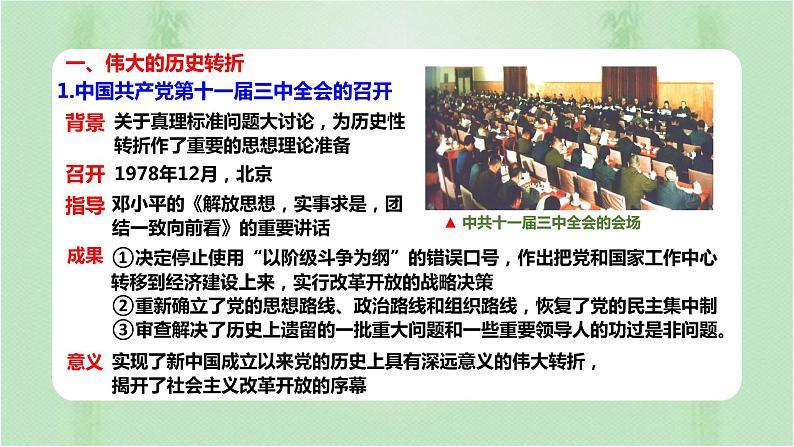 一、伟大的历史转折

1.中国共产党第十一届三中全会的召开

背景 关于真理标准问题大讨论，为历史性转折作了重要的思想理论准备

召开 1978年12月，北京

指导 邓小平的《解放思想，实事求是，团结一致向前看》的重要讲话

▲ 中共十一届三中全会的会场

成果 ①决定停止使用“以阶级斗争为纲”的错误口号，作出把党和国家工作中心转移到经济建设上来，实行改革开放的战略决策
②重新确立了党的思想路线、政治路线和组织路线，恢复了党的民主集中制
③审查解决了历史上遗留的一批重大问题和一些重要领导人的功过是非问题。

意义 实现了新中国成立以来党的历史上具有深远意义的伟大转折，揭开了社会主义改革开放的序幕